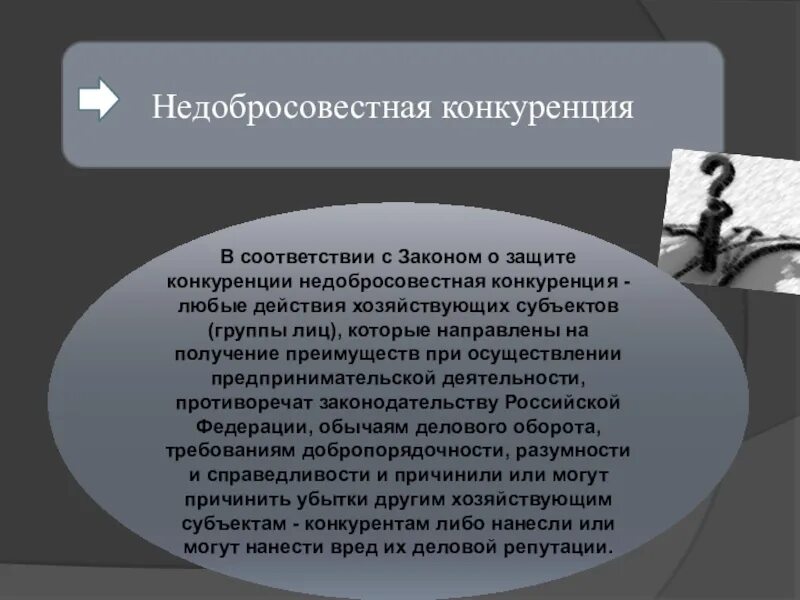 Недобросовестная конкуренция

В соответствии с Законом о защите конкуренции недобросовестная конкуренция - любые действия хозяйствующих субъектов (группы лиц), которые направлены на получение преимуществ при осуществлении предпринимательской деятельности, противоречат законодательству Российской Федерации, обычаям делового оборота, требованиям добропорядочности, разумности и справедливости и причинили или могут причинить убытки другим хозяйствующим субъектам - конкурентам либо нанесли или могут нанести вред их деловой репутации.